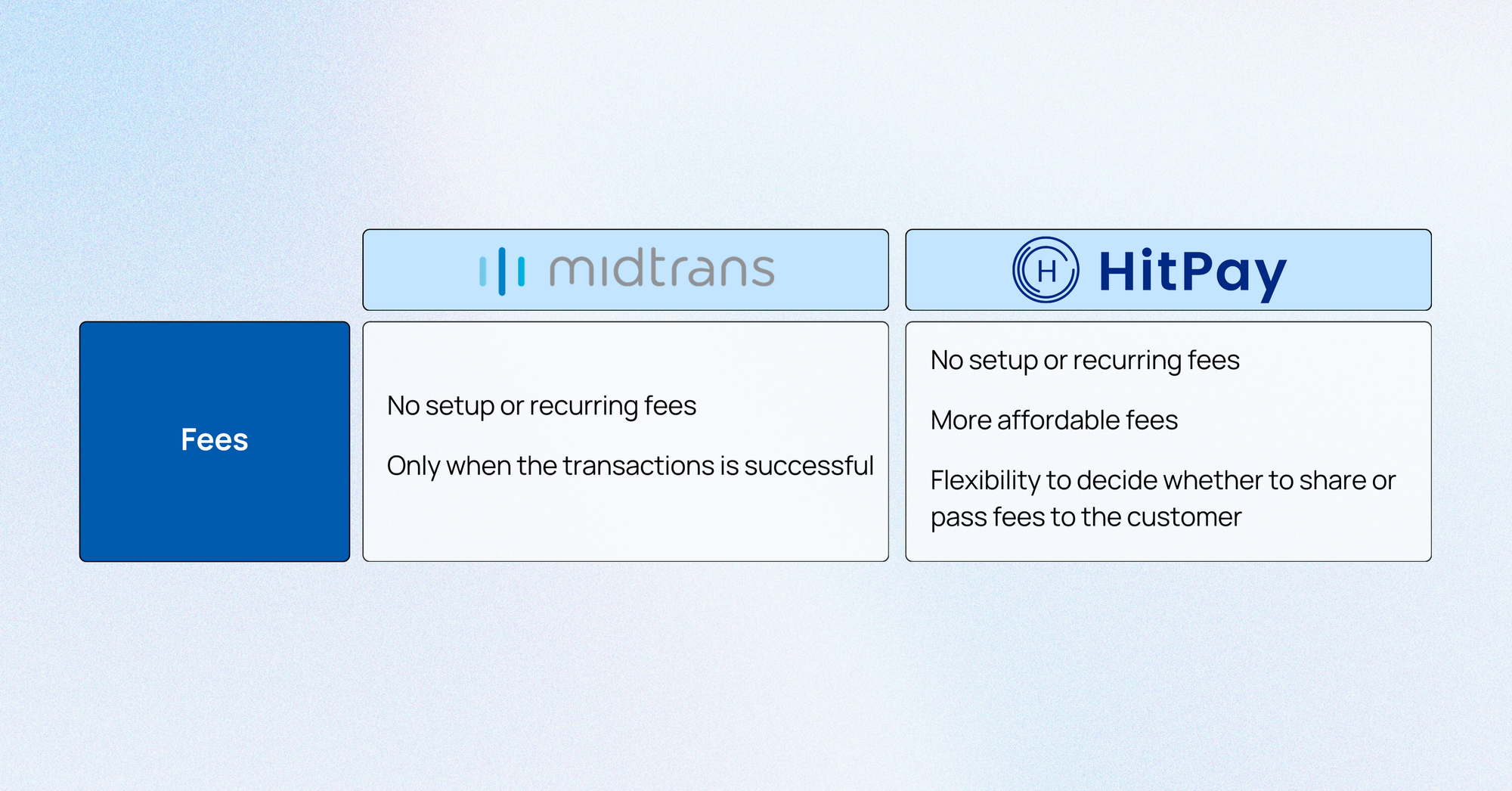 | | midtrans | H HitPay |
|---|---|---|
| Fees | No setup or recurring fees<br><br>Only when the transactions is successful | No setup or recurring fees<br><br>More affordable fees<br><br>Flexibility to decide whether to share or pass fees to the customer |